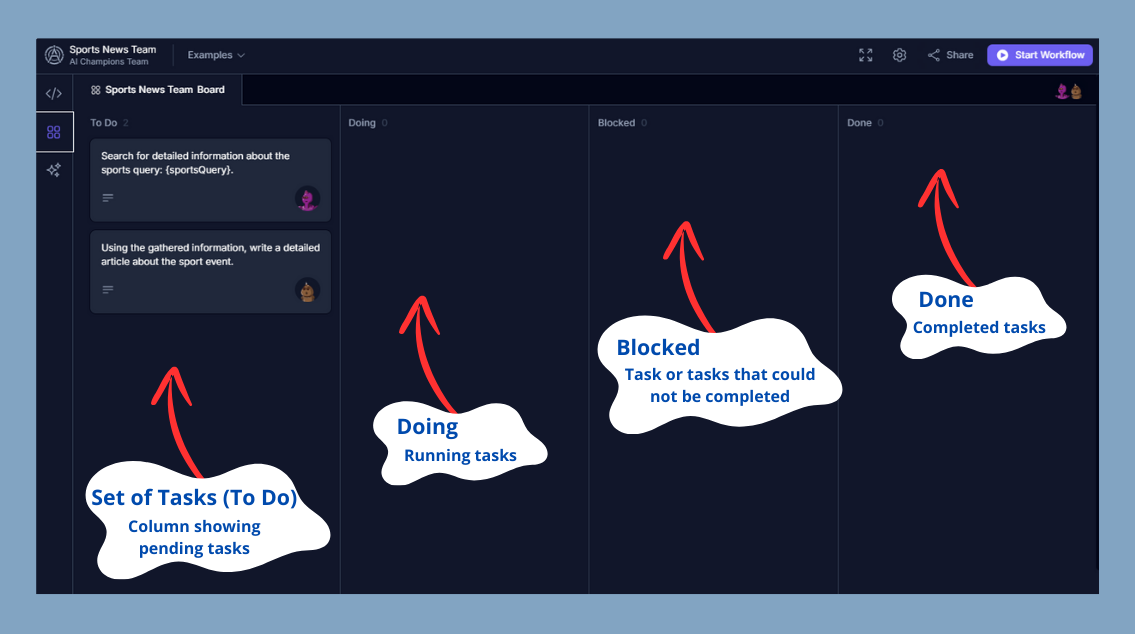 Sports News Team
AI Champions Team

Examples

Share

Start Workflow

Sports News Team Board

To Do 2

Search for detailed information about the sports query: {sportsQuery}.

Using the gathered information, write a detailed article about the sport event.

Doing 0

Blocked 0

Done 0

Set of Tasks (To Do)
Column showing pending tasks

Doing
Running tasks

Blocked
Task or tasks that could not be completed

Done
Completed tasks